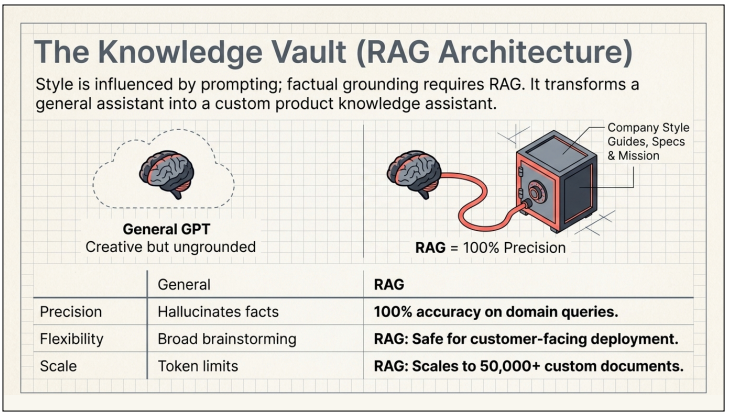 The Knowledge Vault (RAG Architecture)

Style is influenced by prompting; factual grounding requires RAG. It transforms a general assistant into a custom product knowledge assistant.

General GPT
Creative but ungrounded

Company Style Guides, Specs & Mission

RAG = 100% Precision

| | General | RAG |
|---|---|---|
| Precision | Hallucinates facts | 100% accuracy on domain queries. |
| Flexibility | Broad brainstorming | RAG: Safe for customer-facing deployment. |
| Scale | Token limits | RAG: Scales to 50,000+ custom documents. |